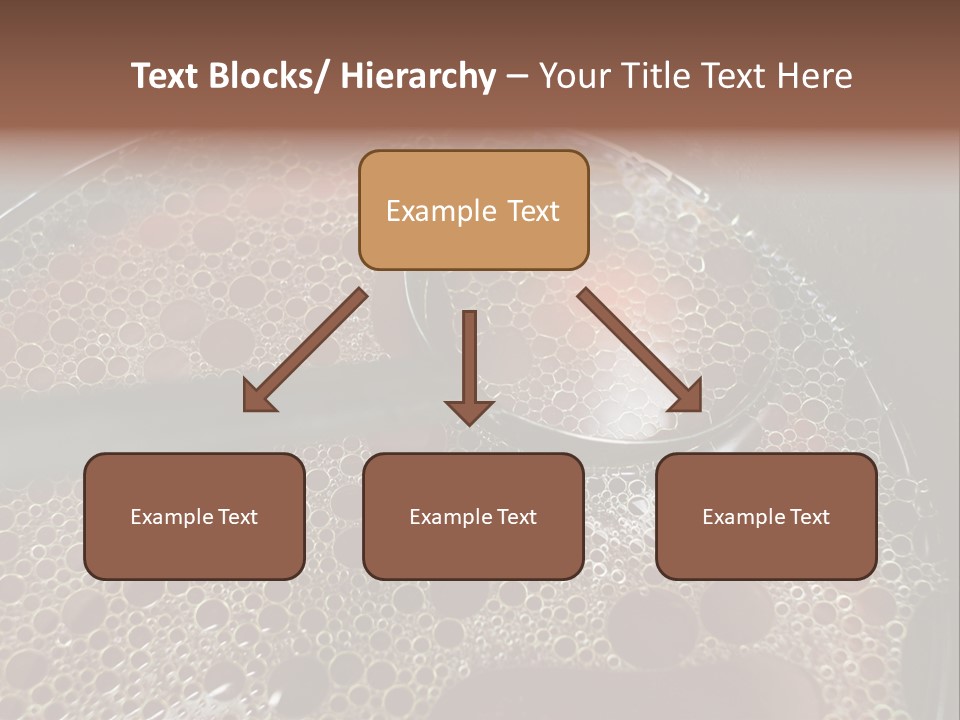 Text Blocks/ Hierarchy – Your Title Text Here

Example Text

Example Text

Example Text

Example Text